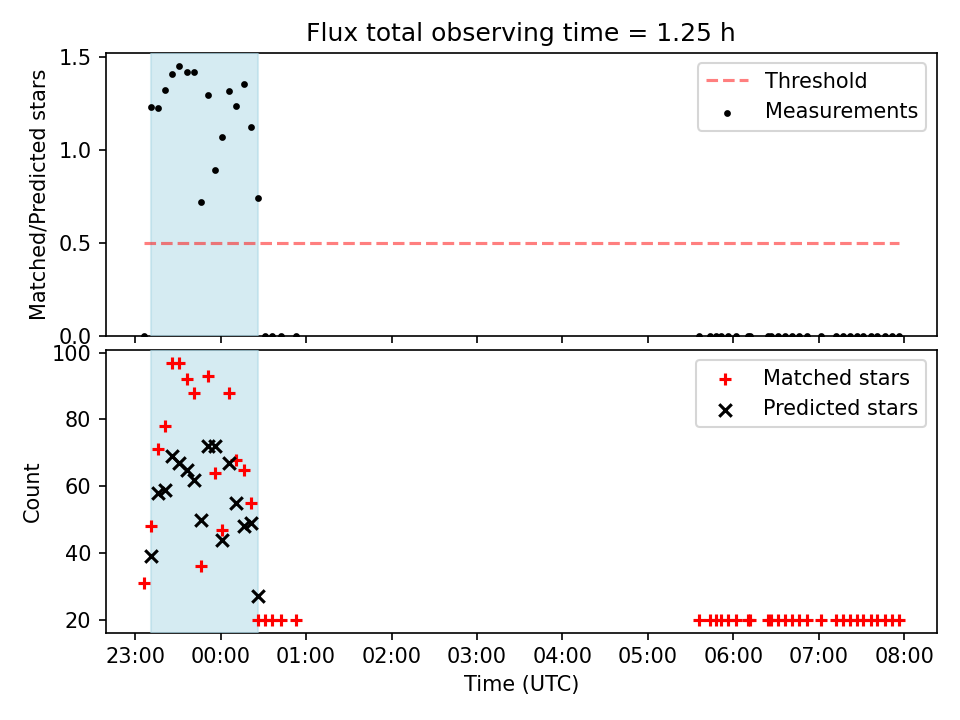 Flux total observing time = 1.25 h

Matched/Predicted stars

1.5
1.0
0.5
0.0

Threshold
Measurements

Count

100
80
60
40
20

Matched stars
Predicted stars

23:00 00:00 01:00 02:00 03:00 04:00 05:00 06:00 07:00 08:00

Time (UTC)